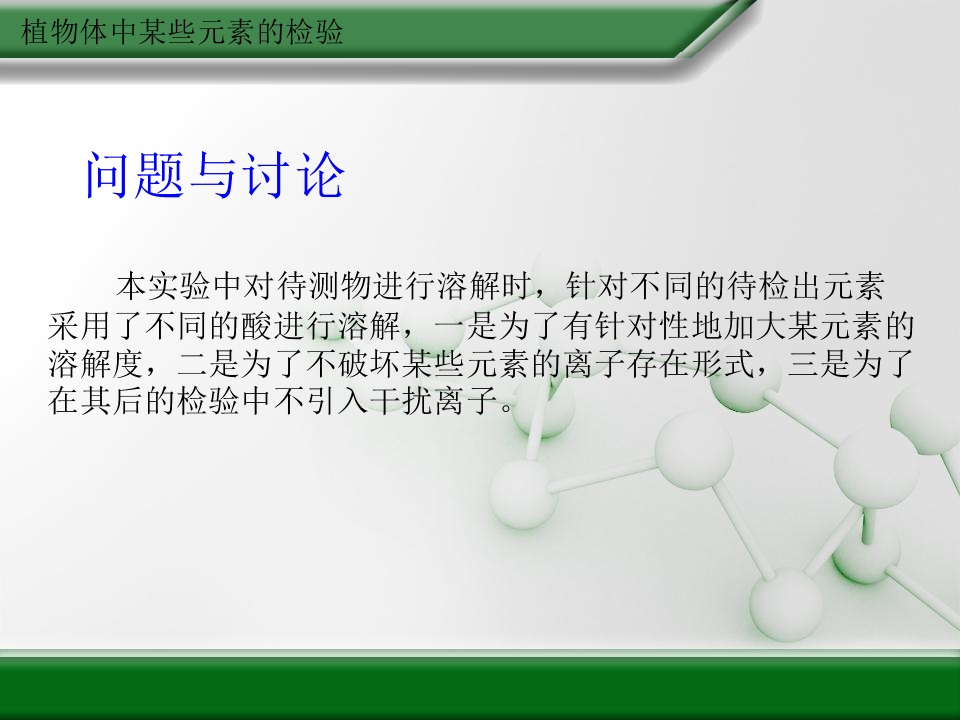 植物体中某些元素的检验

问题与讨论

本实验中对待测物进行溶解时，针对不同的待检出元素采用了不同的酸进行溶解，一是为了有针对性地加大某元素的溶解度，二是为了不破坏某些元素的离子存在形式，三是为了在其后的检验中不引入干扰离子。